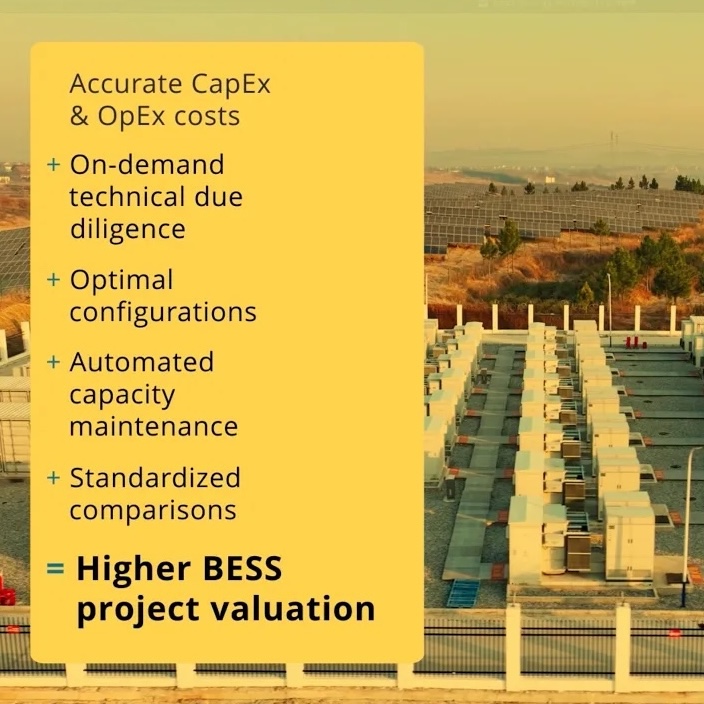 Accurate CapEx & OpEx costs

+ On-demand technical due diligence

+ Optimal configurations

+ Automated capacity maintenance

+ Standardized comparisons

= Higher BESS project valuation